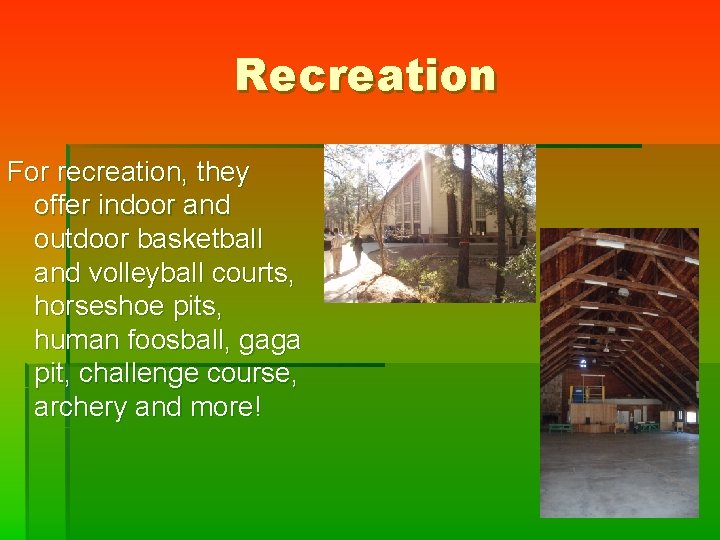 Recreation

For recreation, they offer indoor and outdoor basketball and volleyball courts, horseshoe pits, human foosball, gaga pit, challenge course, archery and more!